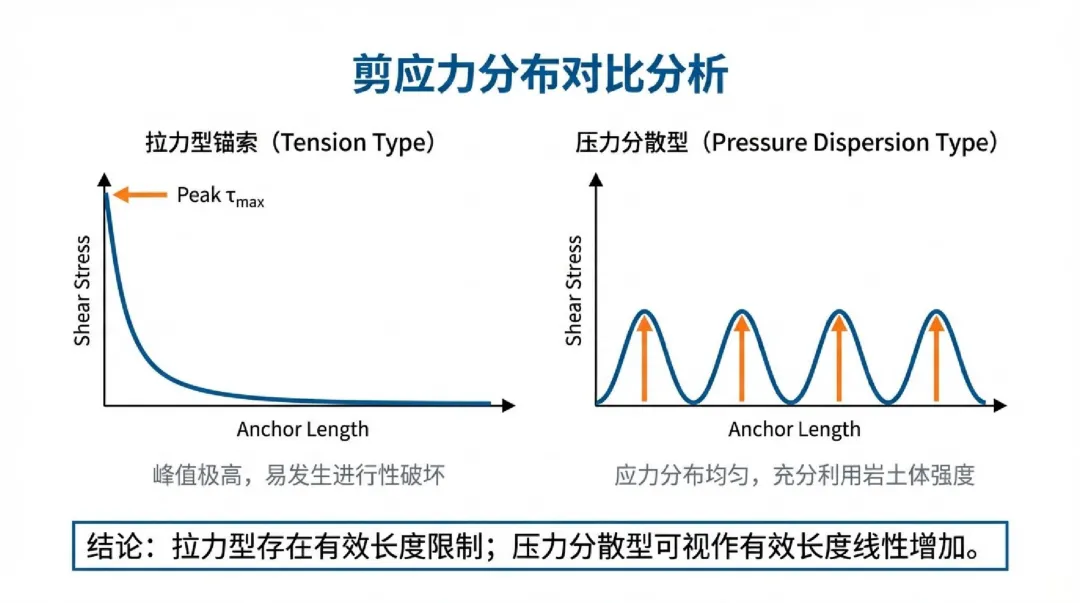 剪应力分布对比分析

拉力型锚索（Tension Type）

Peak $\tau_{max}$

Shear Stress

Anchor Length

峰值极高，易发生进行性破坏

压力分散型（Pressure Dispersion Type）

Shear Stress

Anchor Length

应力分布均匀，充分利用岩土体强度

结论：拉力型存在有效长度限制；压力分散型可视作有效长度线性增加。